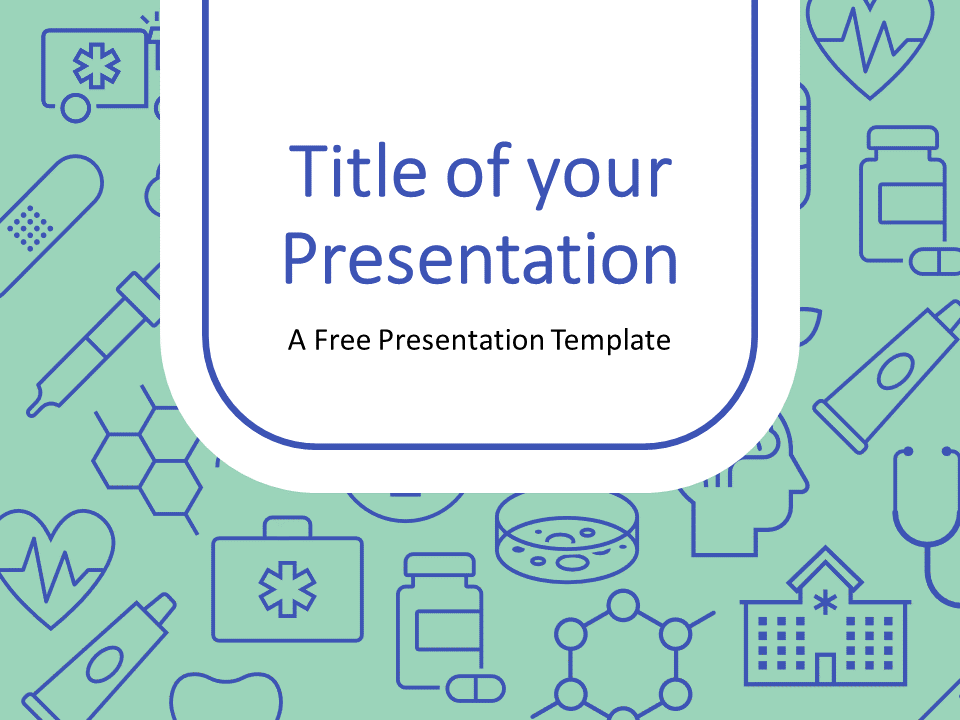 Title of your Presentation

A Free Presentation Template